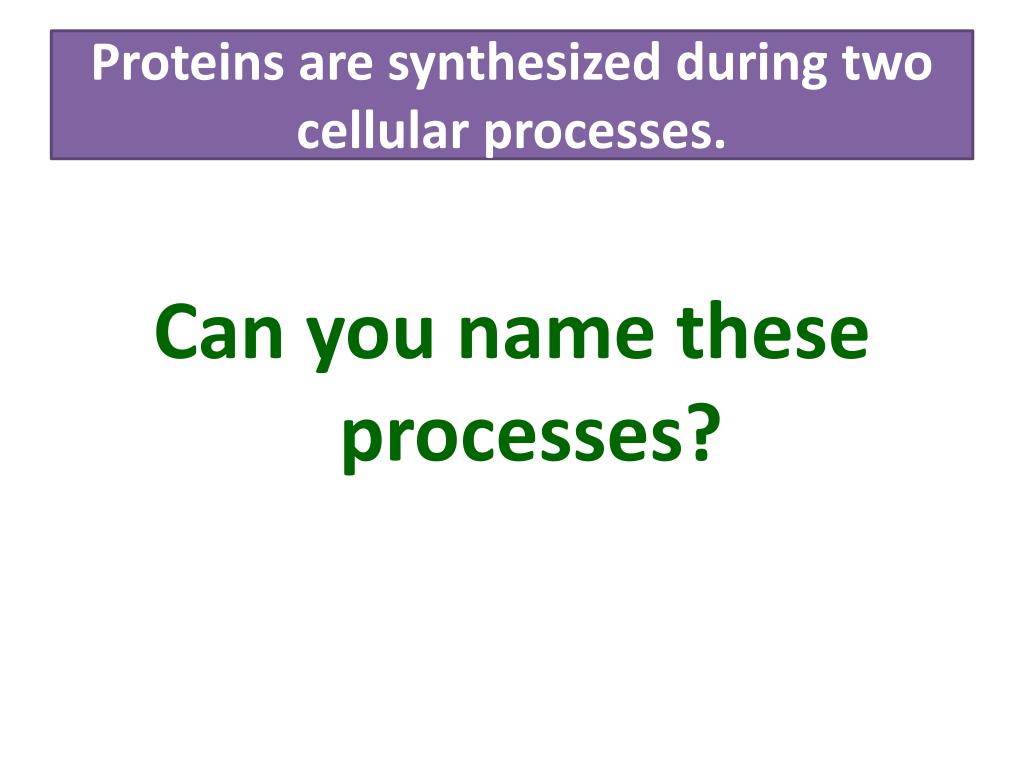 Proteins are synthesized during two cellular processes.

Can you name these processes?